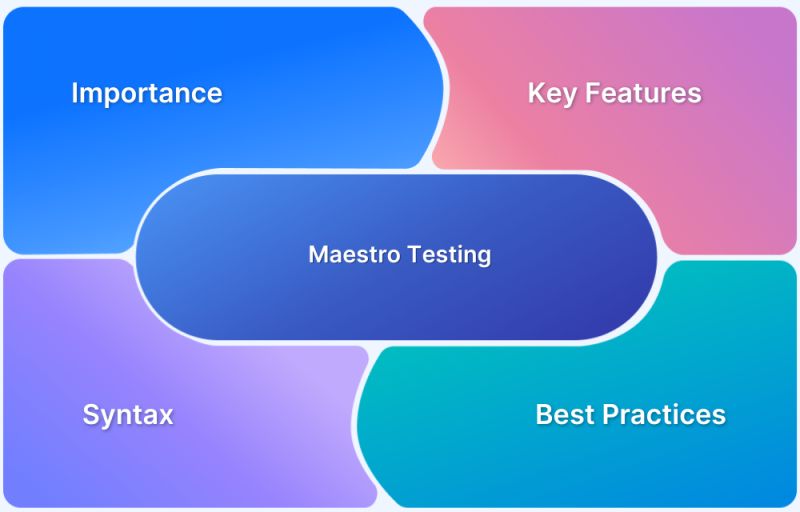 Importance

Key Features

Maestro Testing

Syntax

Best Practices